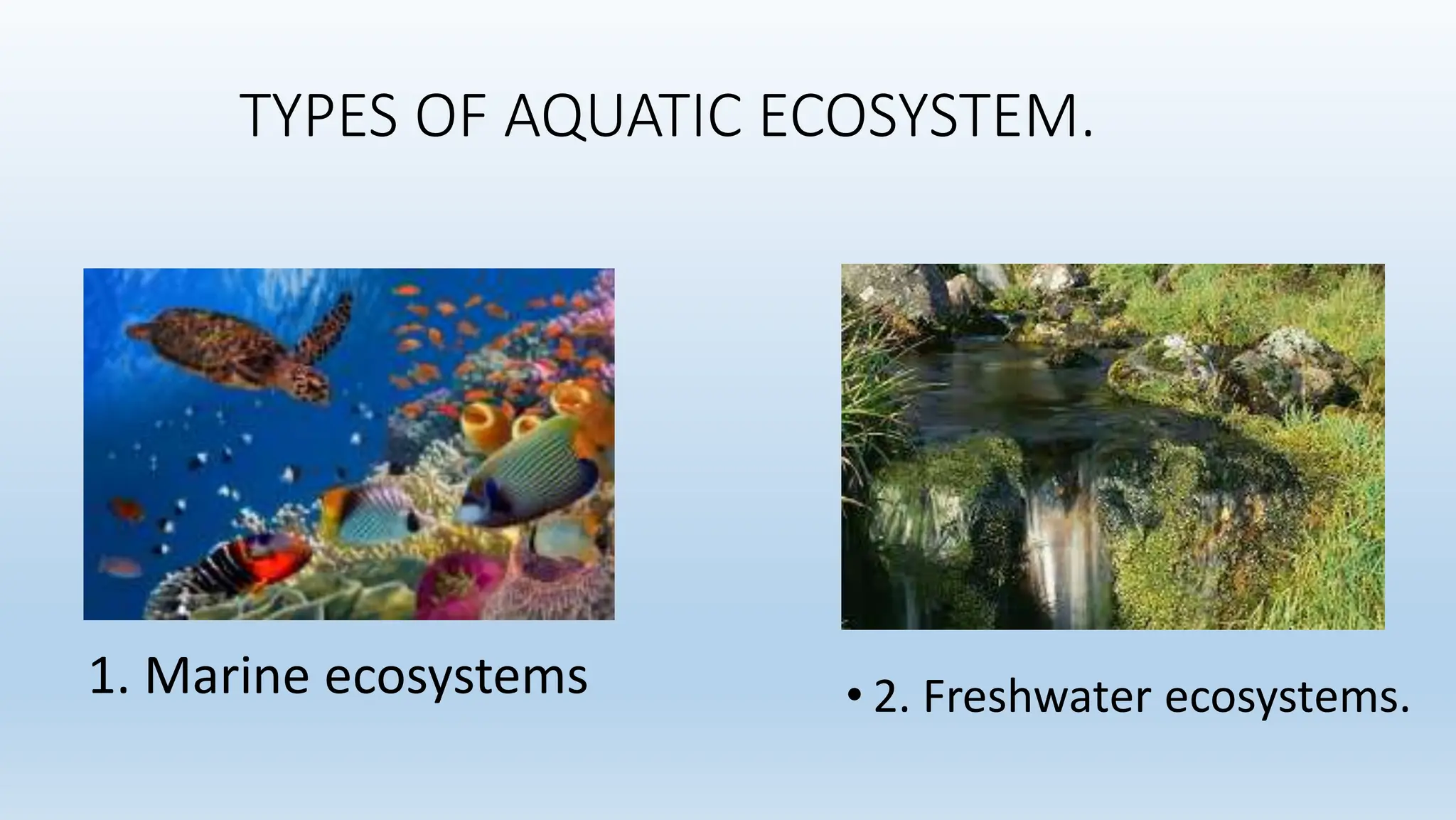 TYPES OF AQUATIC ECOSYSTEM.

1. Marine ecosystems

• 2. Freshwater ecosystems.